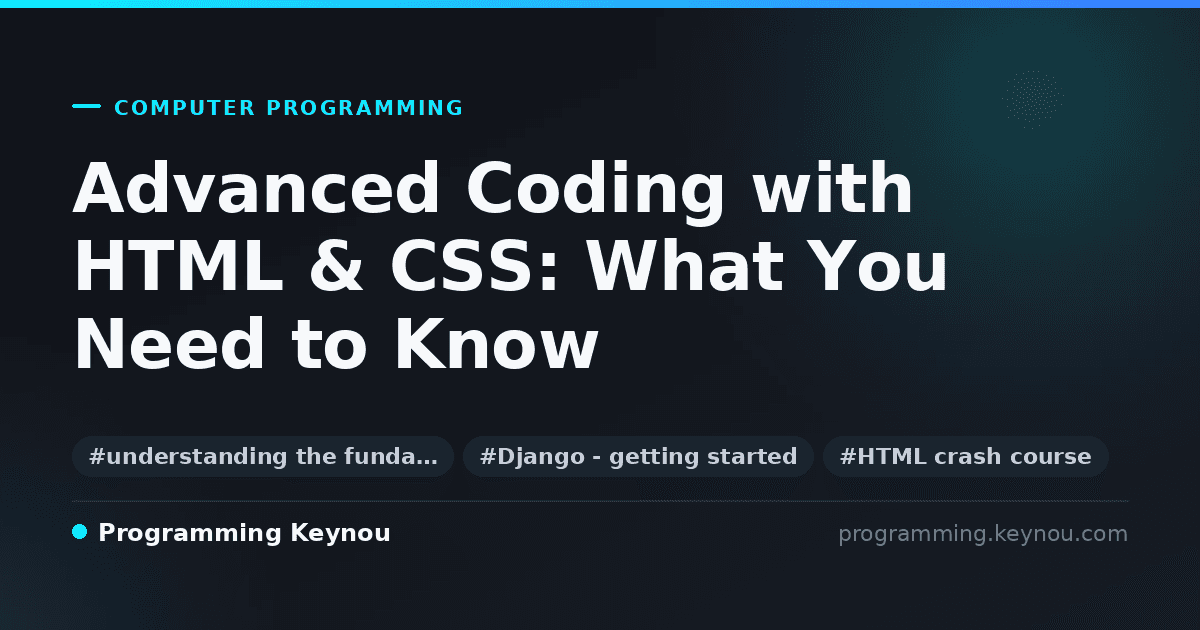 COMPUTER PROGRAMMING

Advanced Coding with HTML & CSS: What You Need to Know

#understanding the funda…

#Django - getting started

#HTML crash course

Programming Keynou

programming.keynou.com